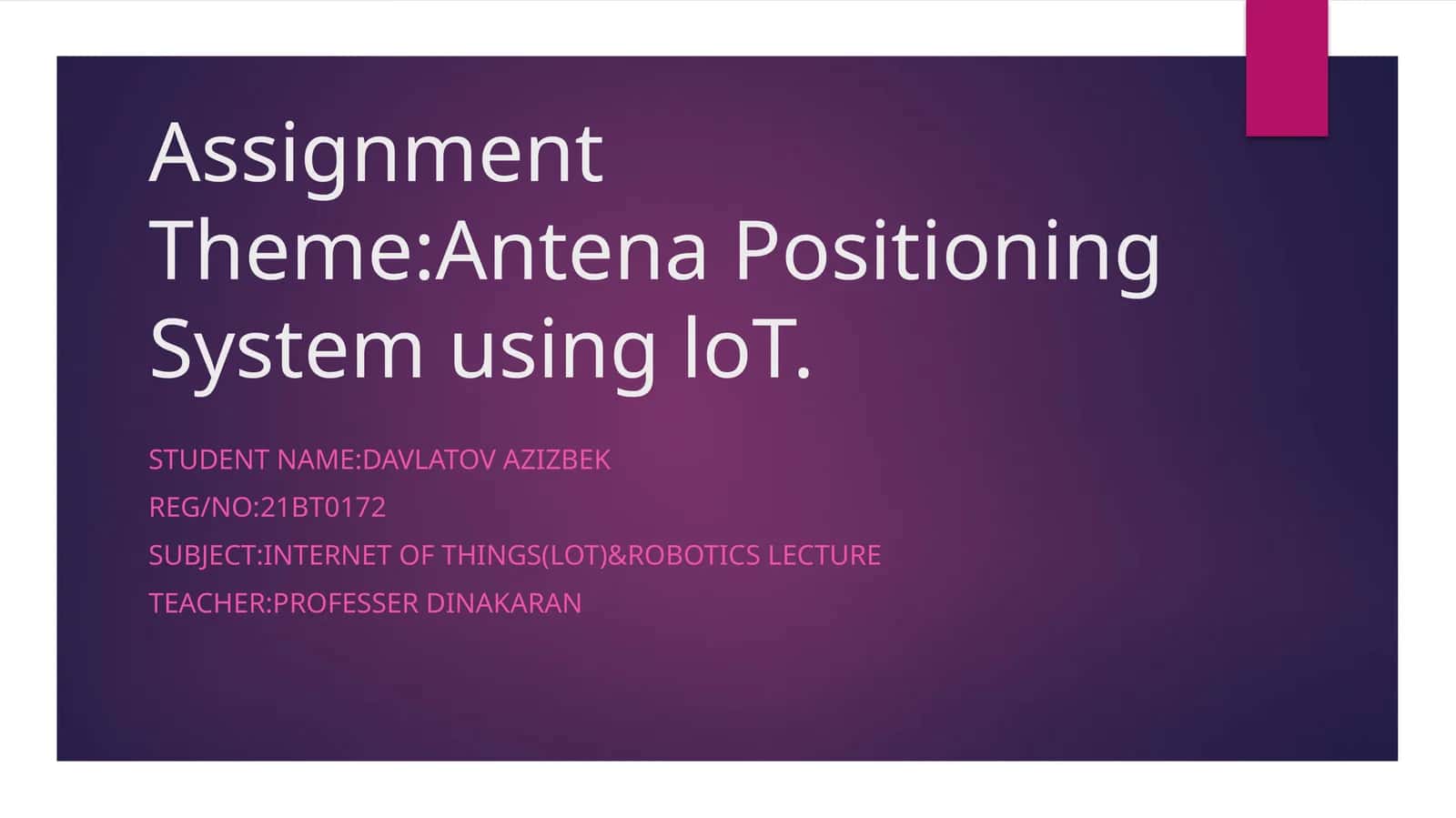 Assignment Theme:Antena Positioning System using IoT.

STUDENT NAME:DAVLATOV AZIZBEK
REG/NO:21BT0172
SUBJECT:INTERNET OF THINGS(LOT)&ROBOTICS LECTURE
TEACHER:PROFESSER DINAKARAN